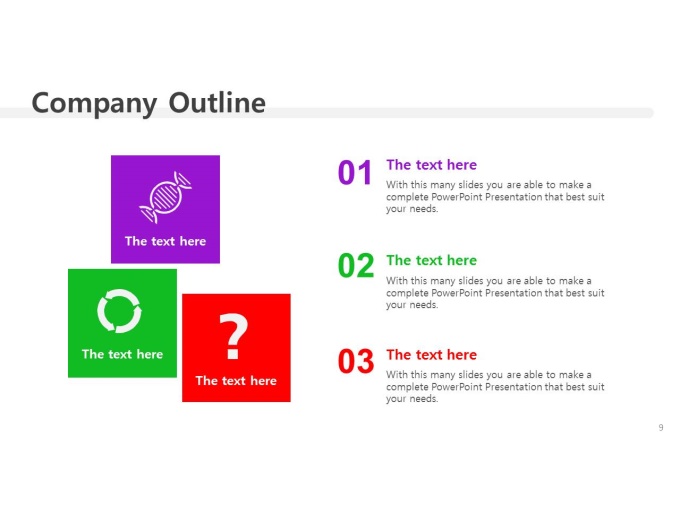 Company Outline

The text here

The text here

?

The text here

01 The text here
With this many slides you are able to make a complete PowerPoint Presentation that best suit your needs.

02 The text here
With this many slides you are able to make a complete PowerPoint Presentation that best suit your needs.

03 The text here
With this many slides you are able to make a complete PowerPoint Presentation that best suit your needs.

9